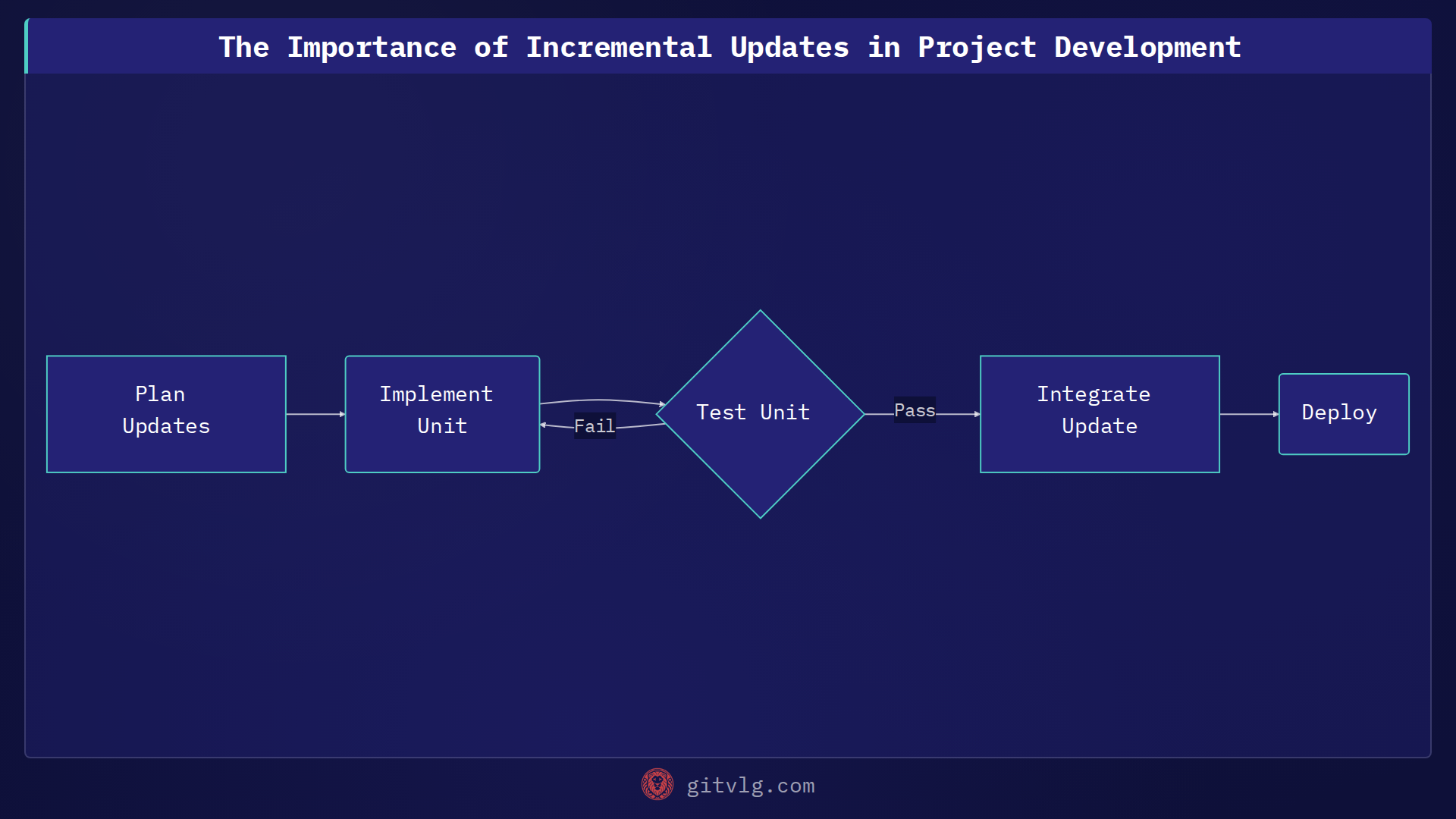 The Importance of Incremental Updates in Project Development

Plan Updates

Implement Unit

Fail

Test Unit

Pass

Integrate Update

Deploy

gitvlg.com